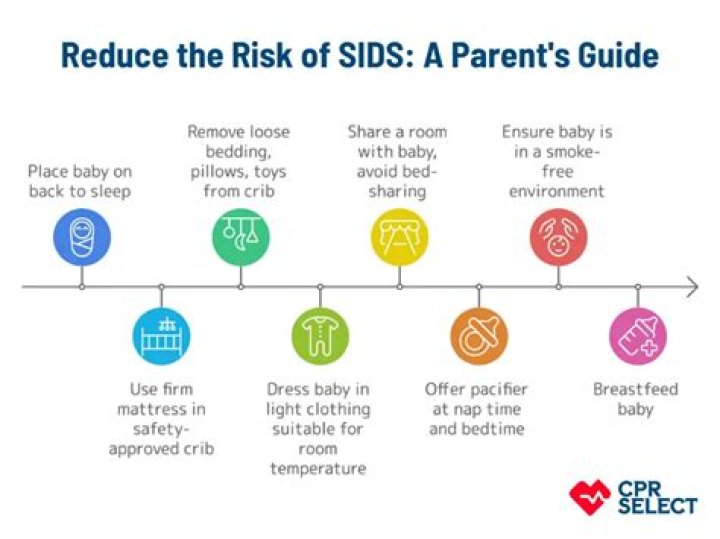 Reduce the Risk of SIDS: A Parent's Guide

Place baby on back to sleep

Use firm mattress in safety-approved crib

Remove loose bedding, pillows, toys from crib

Dress baby in light clothing suitable for room temperature

Share a room with baby, avoid bed-sharing

Offer pacifier at nap time and bedtime

Ensure baby is in a smoke-free environment

Breastfeed baby

CPR SELECT